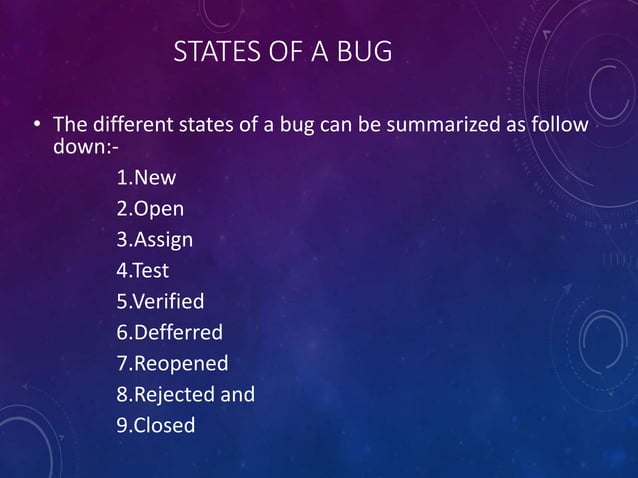 STATES OF A BUG

• The different states of a bug can be summarized as follow down:-

1.New
2.Open
3.Assign
4.Test
5.Verified
6.Defferred
7.Reopened
8.Rejected and
9.Closed